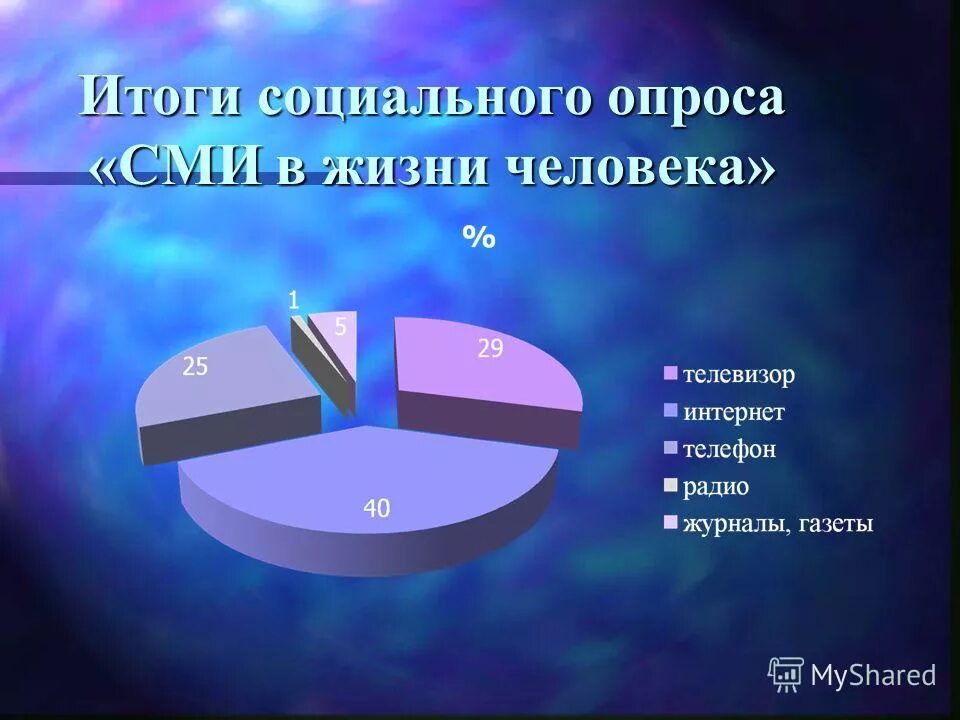 Итоги социального опроса «СМИ в жизни человека»

%

1
5
29
25
40

телевизор
интернет
телефон
радио
журналы, газеты

MyShared